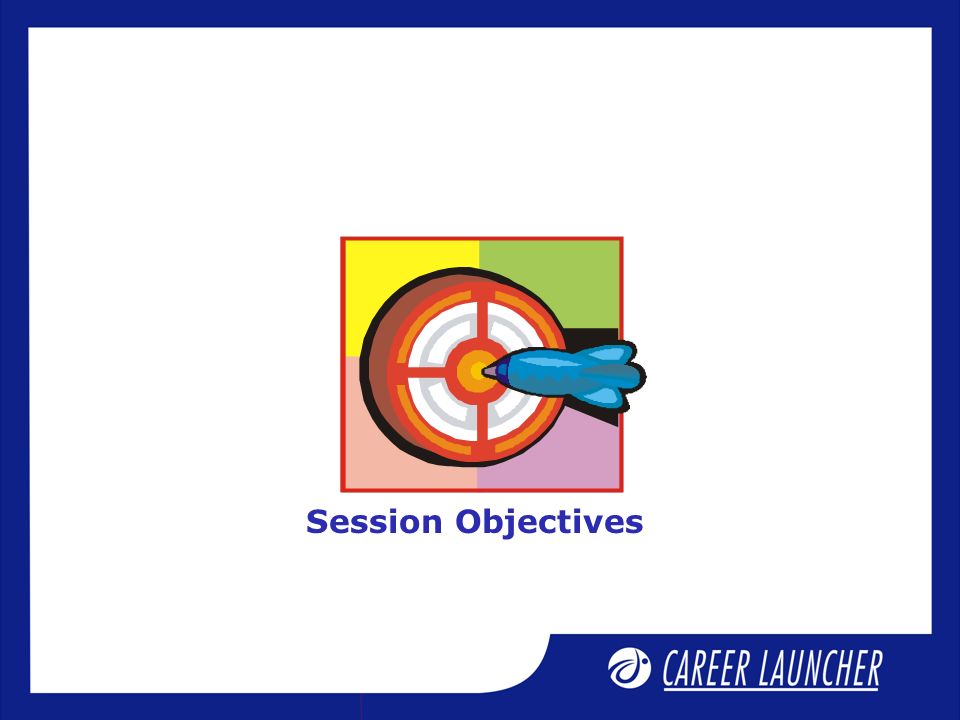 Session Objectives

CAREER LAUNCHER